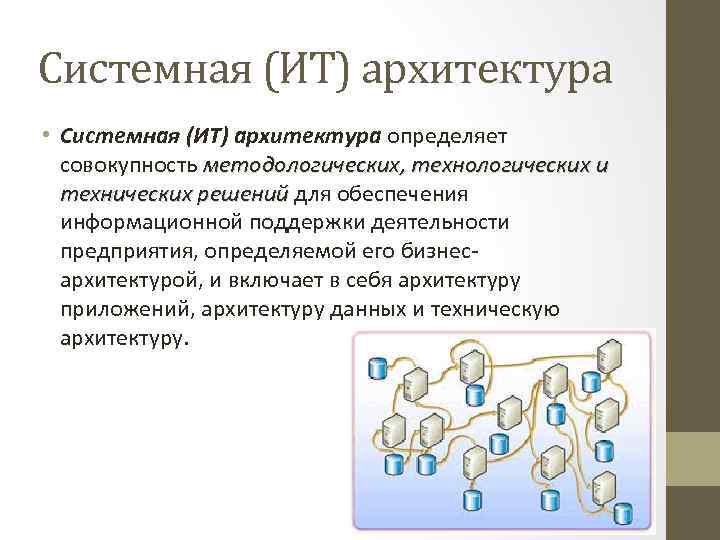 Системная (ИТ) архитектура

• Системная (ИТ) архитектура определяет совокупность методологических, технологических и технических решений для обеспечения информационной поддержки деятельности предприятия, определяемой его бизнес-архитектурой, и включает в себя архитектуру приложений, архитектуру данных и техническую архитектуру.